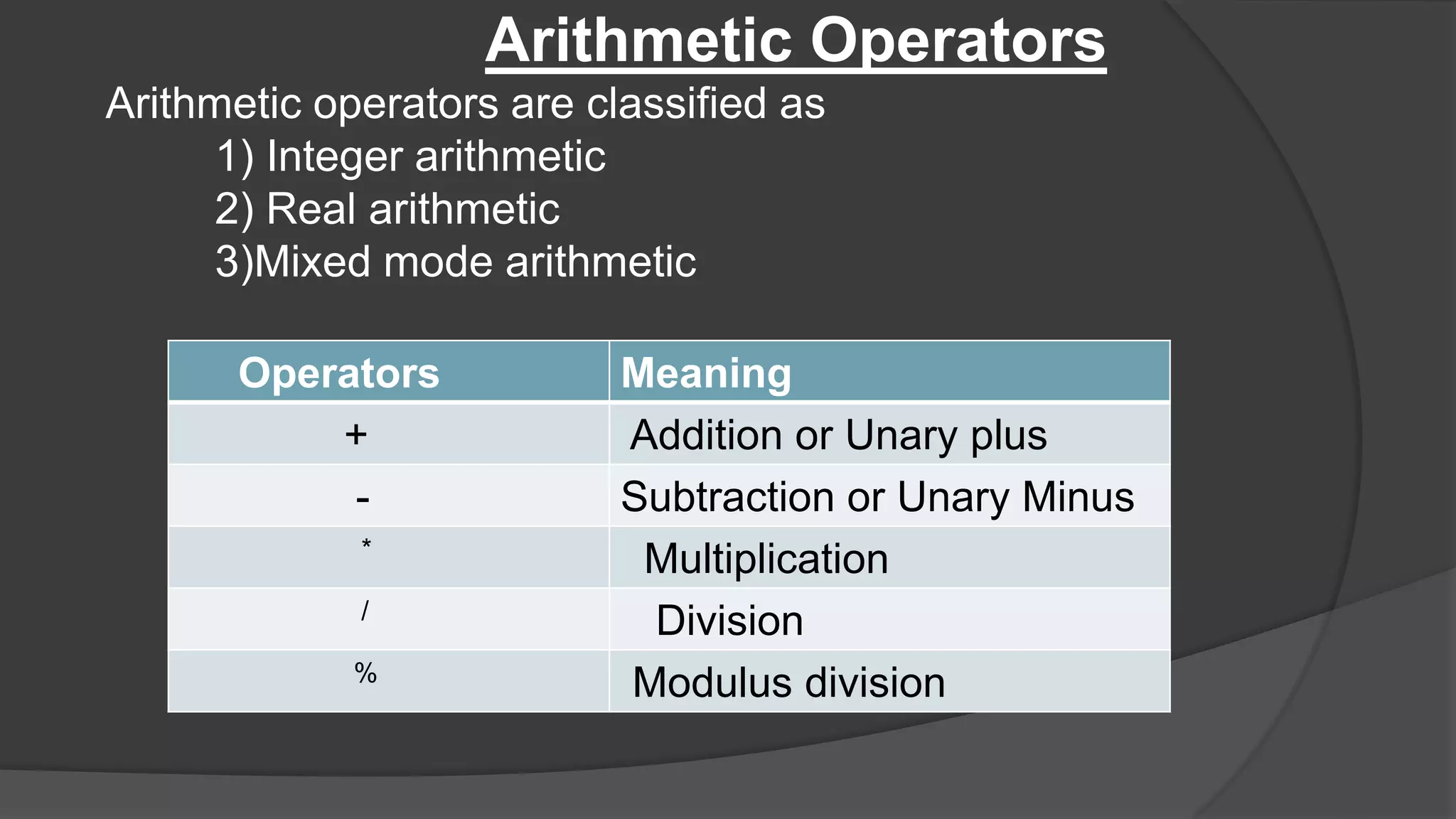 Arithmetic Operators

Arithmetic operators are classified as
1) Integer arithmetic
2) Real arithmetic
3)Mixed mode arithmetic

| Operators | Meaning |
|---|---|
| + | Addition or Unary plus |
| - | Subtraction or Unary Minus |
| * | Multiplication |
| / | Division |
| % | Modulus division |